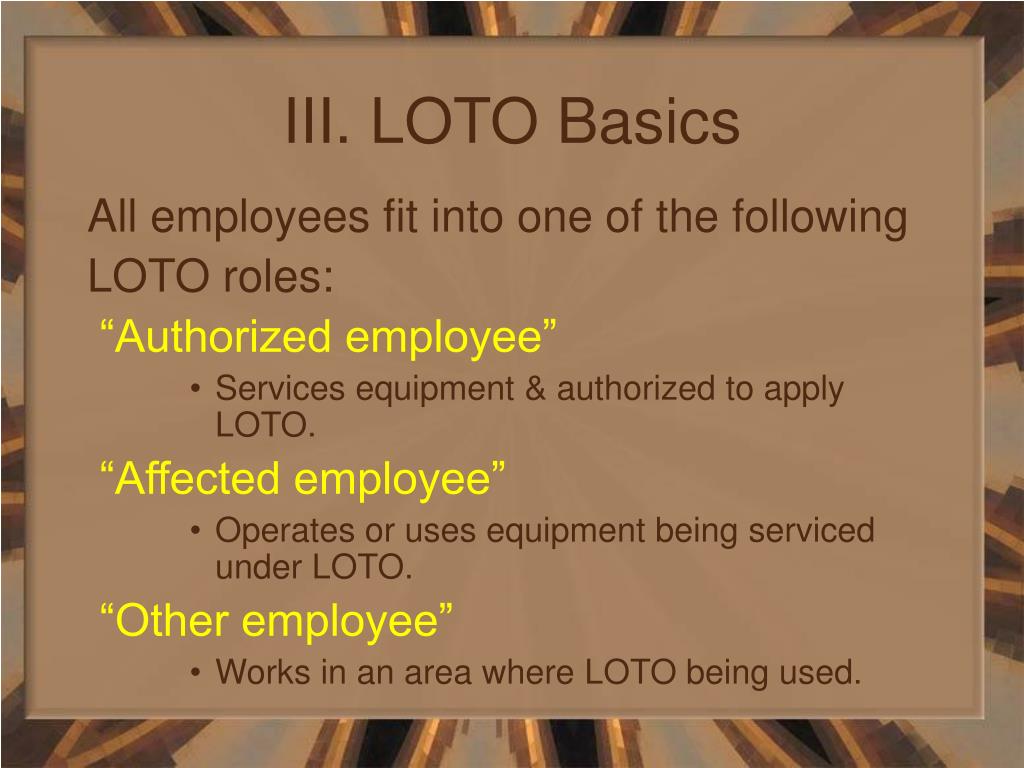 III. LOTO Basics

All employees fit into one of the following LOTO roles:

“Authorized employee”

• Services equipment & authorized to apply LOTO.

“Affected employee”

• Operates or uses equipment being serviced under LOTO.

“Other employee”

• Works in an area where LOTO being used.